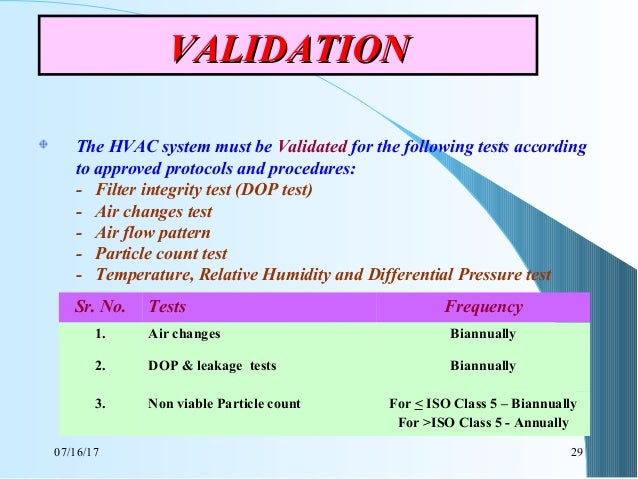 VALIDATION

The HVAC system must be Validated for the following tests according to approved protocols and procedures:
- Filter integrity test (DOP test)
- Air changes test
- Air flow pattern
- Particle count test
- Temperature, Relative Humidity and Differential Pressure test

| Sr. No. | Tests | Frequency |
|---|---|---|
| 1. | Air changes | Biannually |
| 2. | DOP & leakage tests | Biannually |
| 3. | Non viable Particle count | For $\leq$ ISO Class 5 – Biannually For >ISO Class 5 - Annually |

07/16/17

29